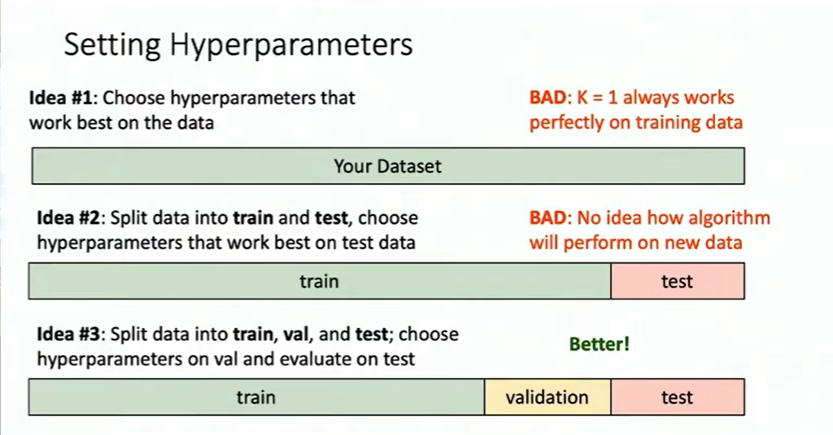 Setting Hyperparameters

Idea #1: Choose hyperparameters that work best on the data

BAD: K = 1 always works perfectly on training data

Your Dataset

Idea #2: Split data into train and test, choose hyperparameters that work best on test data

BAD: No idea how algorithm will perform on new data

train

test

Idea #3: Split data into train, val, and test; choose hyperparameters on val and evaluate on test

Better!

train

validation

test